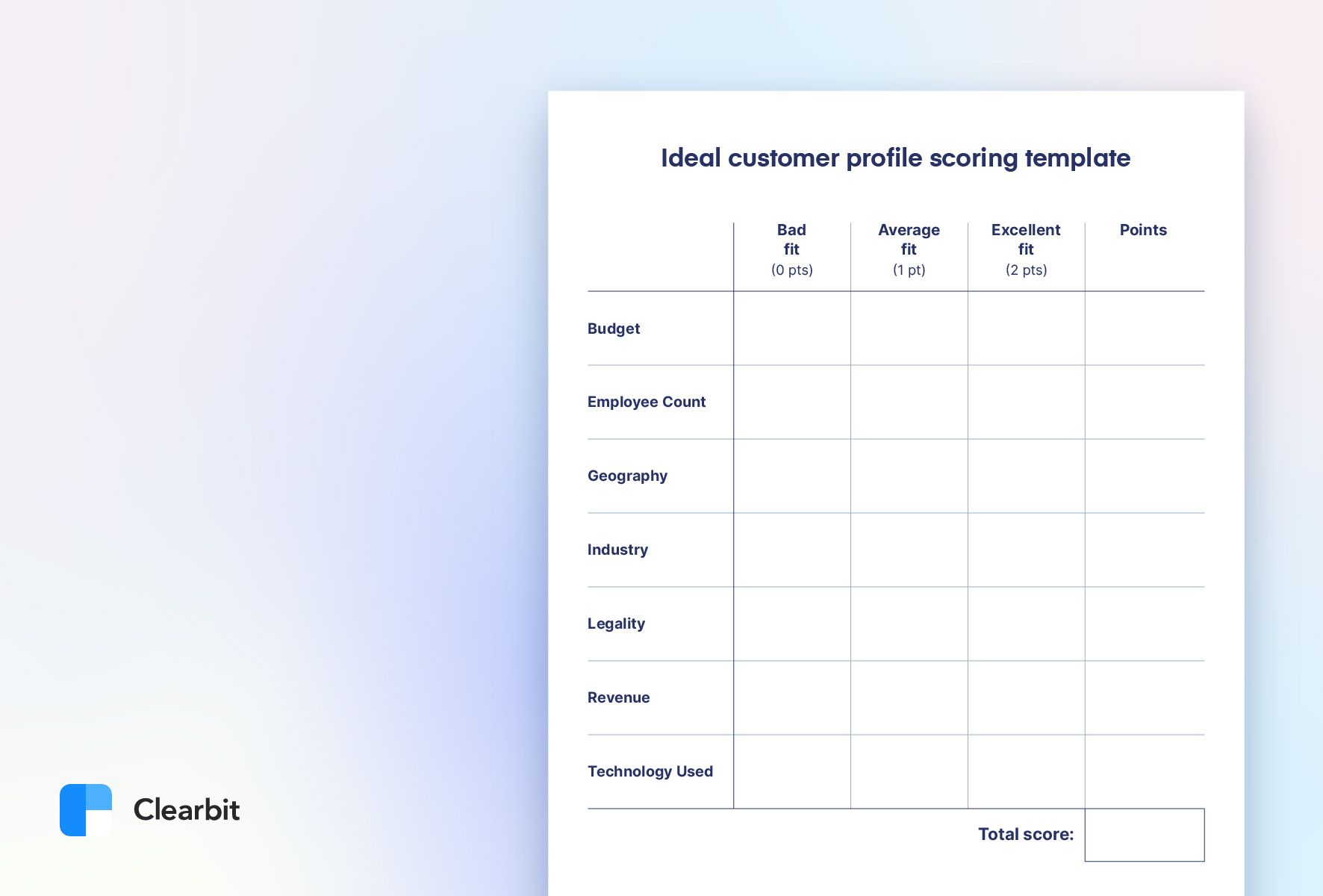 Ideal customer profile scoring template

| | Bad fit (0 pts) | Average fit (1 pt) | Excellent fit (2 pts) | Points |
|---|---|---|---|---|
| Budget | | | | |
| Employee Count | | | | |
| Geography | | | | |
| Industry | | | | |
| Legality | | | | |
| Revenue | | | | |
| Technology Used | | | | |

Total score:

Clearbit